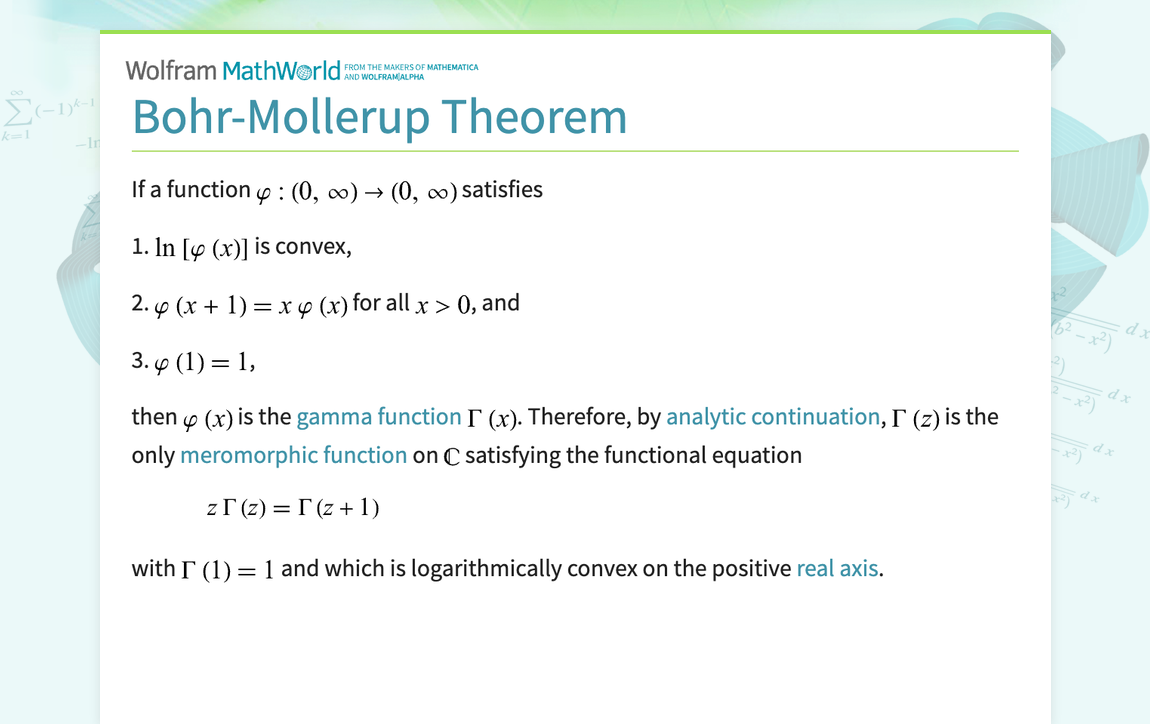 Wolfram MathWorld FROM THE MAKERS OF MATHEMATICA AND WOLFRAM|ALPHA

Bohr-Mollerup Theorem

If a function $\varphi : (0, \infty) \to (0, \infty)$ satisfies

1. $\ln [\varphi (x)]$ is convex,

2. $\varphi (x + 1) = x \varphi (x)$ for all $x > 0$, and

3. $\varphi (1) = 1$,

then $\varphi (x)$ is the gamma function $\Gamma (x)$. Therefore, by analytic continuation, $\Gamma (z)$ is the only meromorphic function on $\mathbb{C}$ satisfying the functional equation

$z \Gamma (z) = \Gamma (z + 1)$

with $\Gamma (1) = 1$ and which is logarithmically convex on the positive real axis.